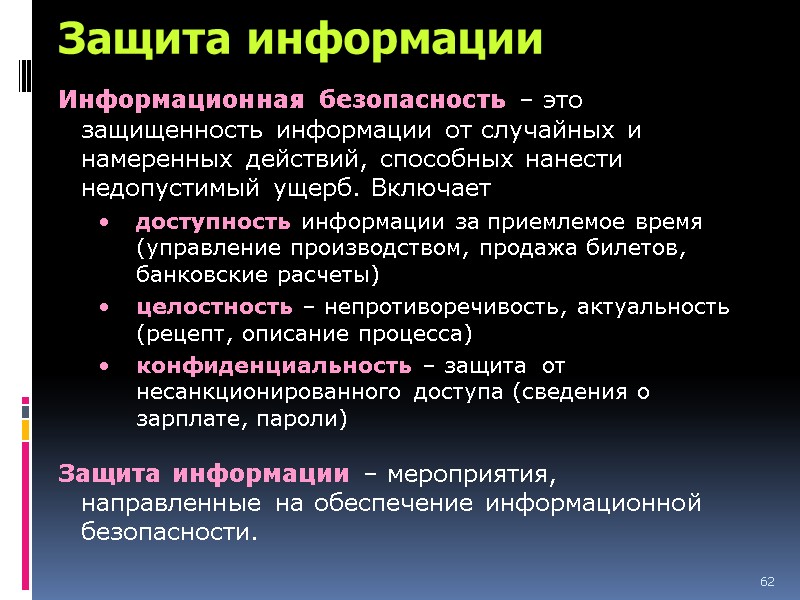 Защита информации

Информационная безопасность – это защищенность информации от случайных и намеренных действий, способных нанести недопустимый ущерб. Включает

• доступность информации за приемлемое время (управление производством, продажа билетов, банковские расчеты)
• целостность – непротиворечивость, актуальность (рецепт, описание процесса)
• конфиденциальность – защита от несанкционированного доступа (сведения о зарплате, пароли)

Защита информации – мероприятия, направленные на обеспечение информационной безопасности.

62